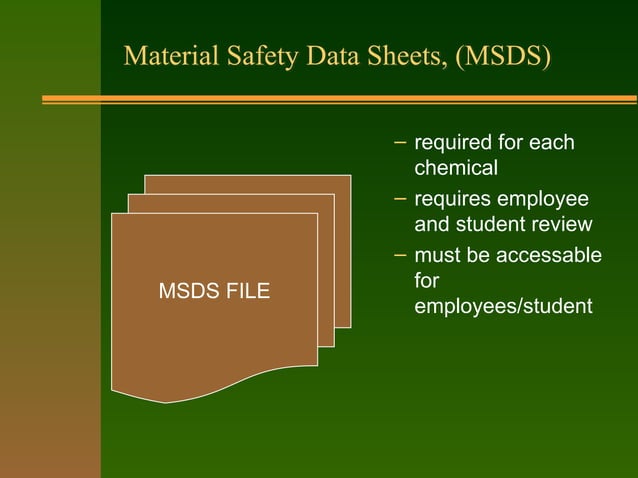 Material Safety Data Sheets, (MSDS)

MSDS FILE

– required for each chemical
– requires employee and student review
– must be accessable for employees/student